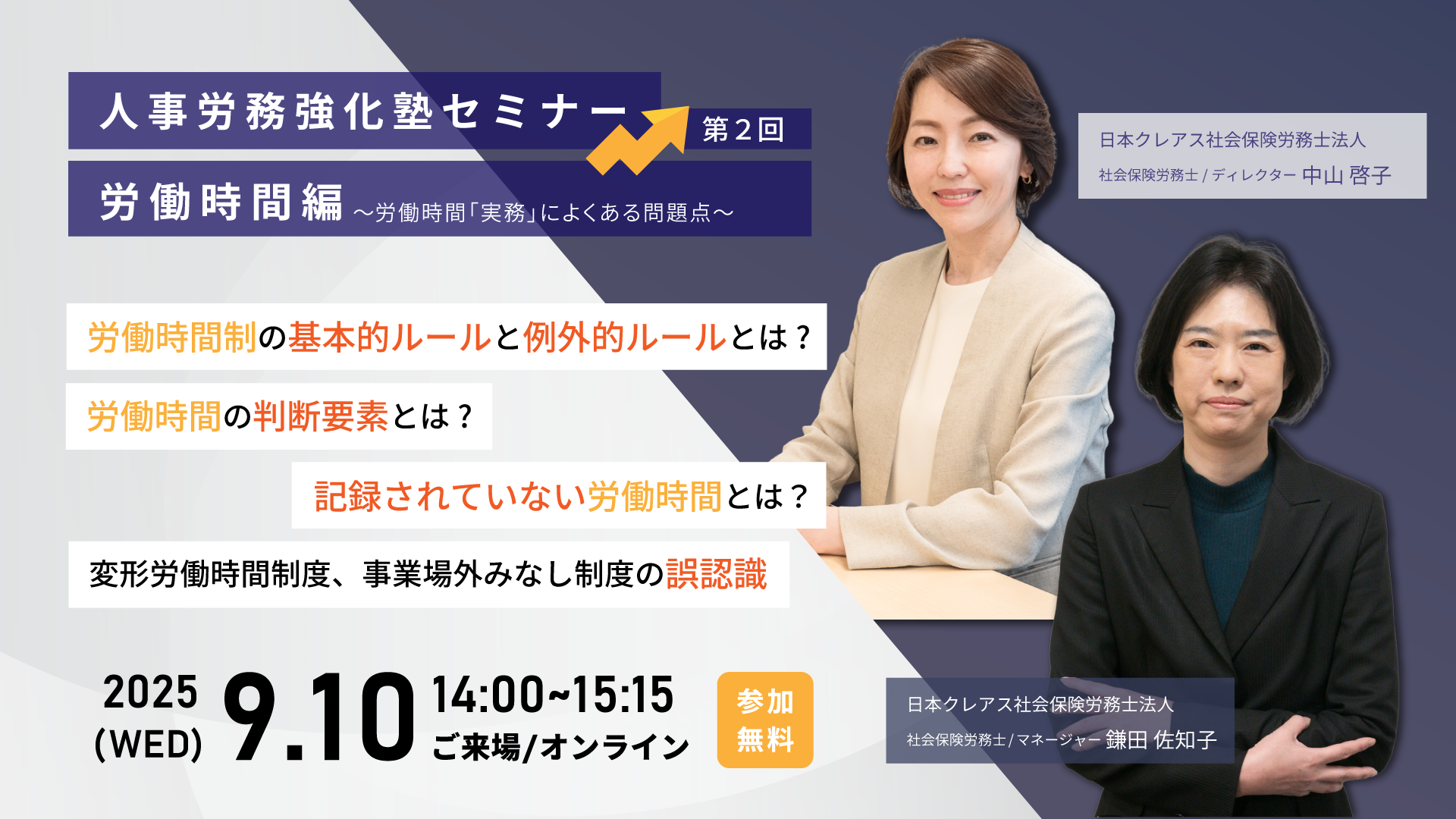 人事労務強化塾セミナー 第２回

労働時間編 ～労働時間「実務」によくある問題点～

日本クレアス社会保険労務士法人
社会保険労務士 / ディレクター 中山 啓子

労働時間制の基本的ルールと例外的ルールとは？

労働時間の判断要素とは？

記録されていない労働時間とは？

変形労働時間制度、事業場外みなし制度の誤認識

2025 (WED) 9.10 14:00~15:15 ご来場/オンライン

参加無料

日本クレアス社会保険労務士法人
社会保険労務士 / マネージャー 鎌田 佐知子